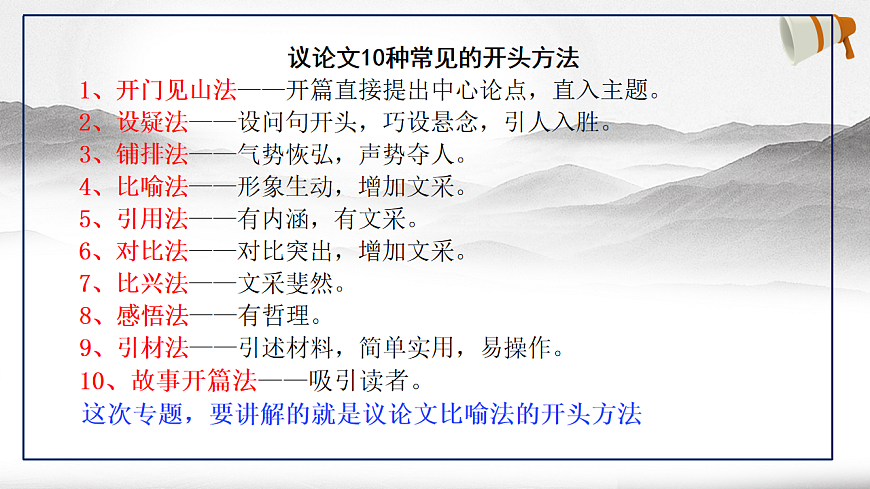 议论文10种常见的开头方法

1、开门见山法——开篇直接提出中心论点，直入主题。
2、设疑法——设问句开头，巧设悬念，引人入胜。
3、铺排法——气势恢弘，声势夺人。
4、比喻法——形象生动，增加文采。
5、引用法——有内涵，有文采。
6、对比法——对比突出，增加文采。
7、比兴法——文采斐然。
8、感悟法——有哲理。
9、引材法——引述材料，简单实用，易操作。
10、故事开篇法——吸引读者。
这次专题，要讲解的就是议论文比喻法的开头方法